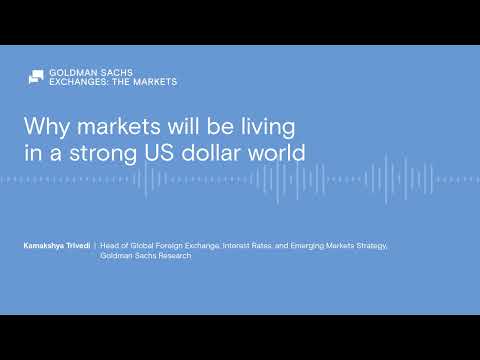 GOLDMAN SACHS
EXCHANGES: THE MARKETS

Why markets will be living in a strong US dollar world

Kamakshya Trivedi | Head of Global Foreign Exchange, Interest Rates, and Emerging Markets Strategy, Goldman Sachs Research